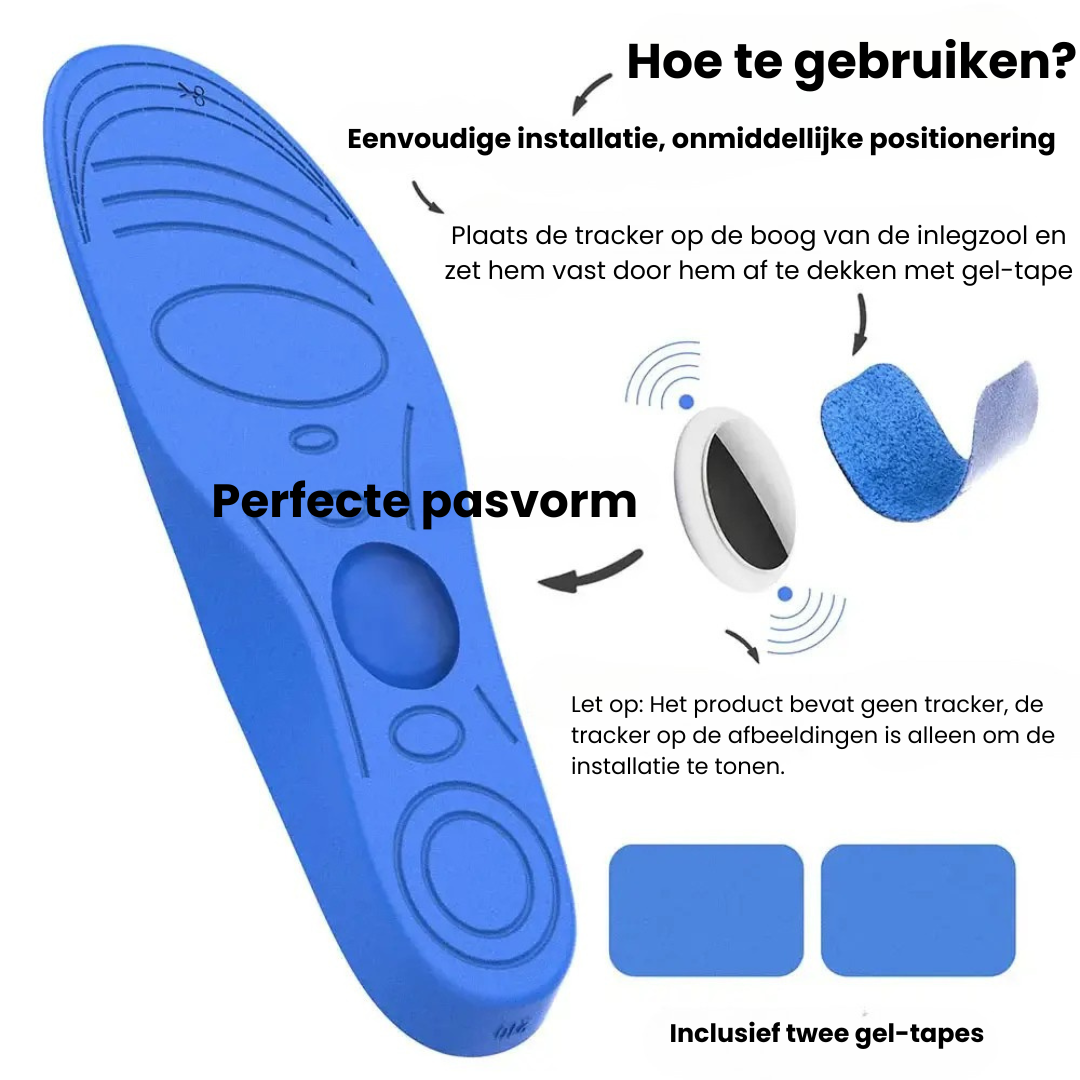 Hoe te gebruiken?

Eenvoudige installatie, onmiddellijke positionering

Plaats de tracker op de boog van de inlegzool en zet hem vast door hem af te dekken met gel-tape

Perfecte pasvorm

Let op: Het product bevat geen tracker, de tracker op de afbeeldingen is alleen om de installatie te tonen.

Inclusief twee gel-tapes